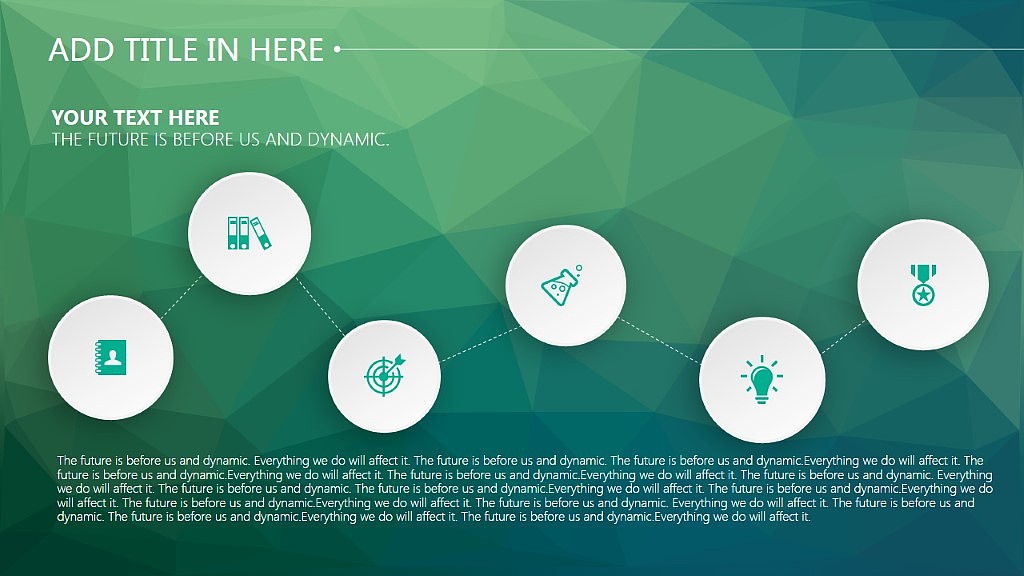 ADD TITLE IN HERE

YOUR TEXT HERE
THE FUTURE IS BEFORE US AND DYNAMIC.

The future is before us and dynamic. Everything we do will affect it. The future is before us and dynamic. The future is before us and dynamic.Everything we do will affect it. The future is before us and dynamic.Everything we do will affect it. The future is before us and dynamic.Everything we do will affect it. The future is before us and dynamic. Everything we do will affect it. The future is before us and dynamic. The future is before us and dynamic.Everything we do will affect it. The future is before us and dynamic.Everything we do will affect it. The future is before us and dynamic.Everything we do will affect it. The future is before us and dynamic. Everything we do will affect it. The future is before us and dynamic. The future is before us and dynamic.Everything we do will affect it. The future is before us and dynamic.Everything we do will affect it.